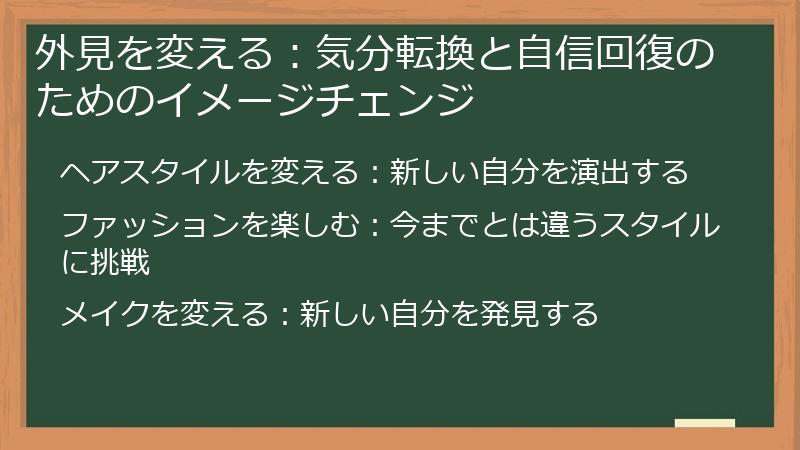 外見を変える：気分転換と自信回復のためのイメージチェンジ

ヘアスタイルを変える：新しい自分を演出する

ファッションを楽しむ：今までとは違うスタイルに挑戦

メイクを変える：新しい自分を発見する